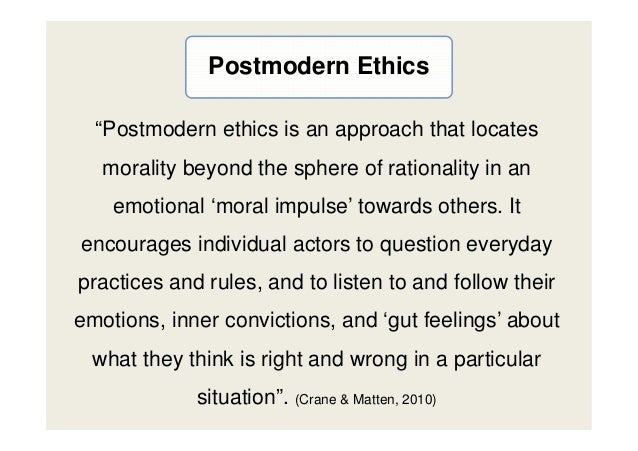 Postmodern Ethics

“Postmodern ethics is an approach that locates morality beyond the sphere of rationality in an emotional ‘moral impulse’ towards others. It encourages individual actors to question everyday practices and rules, and to listen to and follow their emotions, inner convictions, and ‘gut feelings’ about what they think is right and wrong in a particular situation”. (Crane & Matten, 2010)